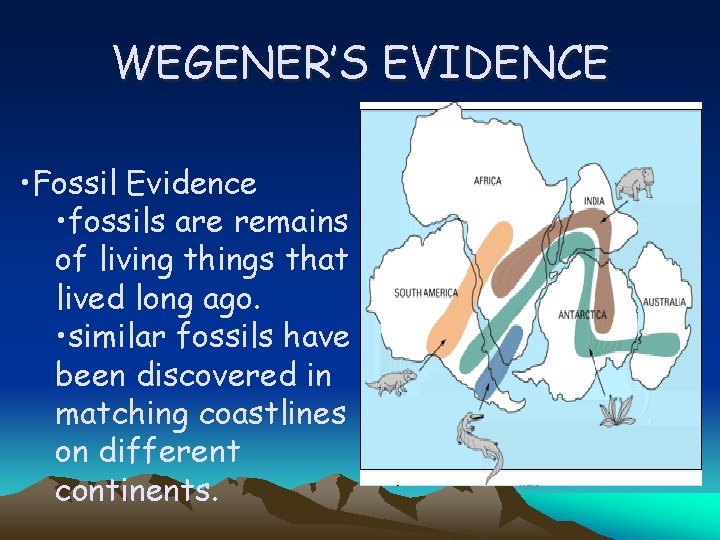 WEGENER'S EVIDENCE

•Fossil Evidence

•fossils are remains of living things that lived long ago.

•similar fossils have been discovered in matching coastlines on different continents.

AFRICA

INDIA

SOUTH AMERICA

ANTARCTICA

AUSTRALIA